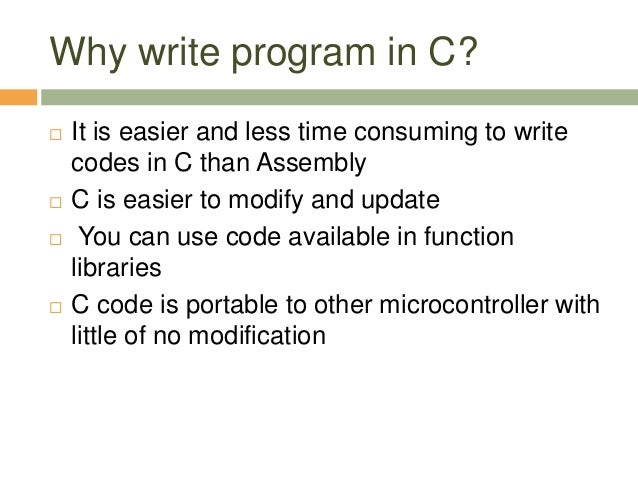 Why write program in C?

□ It is easier and less time consuming to write codes in C than Assembly

□ C is easier to modify and update

□ You can use code available in function libraries

□ C code is portable to other microcontroller with little of no modification